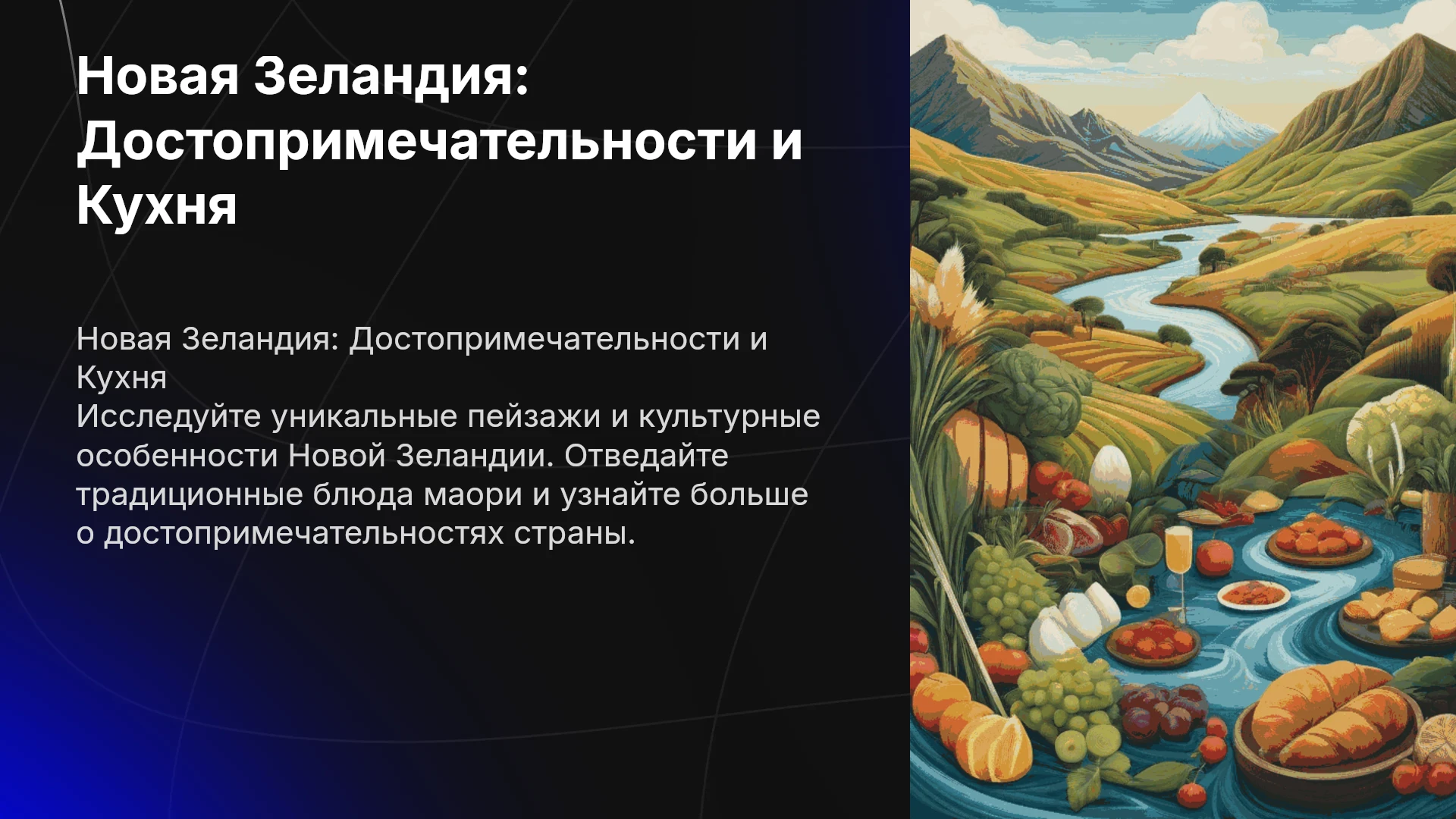 Новая Зеландия: Достопримечательности и Кухня

Новая Зеландия: Достопримечательности и Кухня

Исследуйте уникальные пейзажи и культурные особенности Новой Зеландии. Отведайте традиционные блюда маори и узнайте больше о достопримечательностях страны.